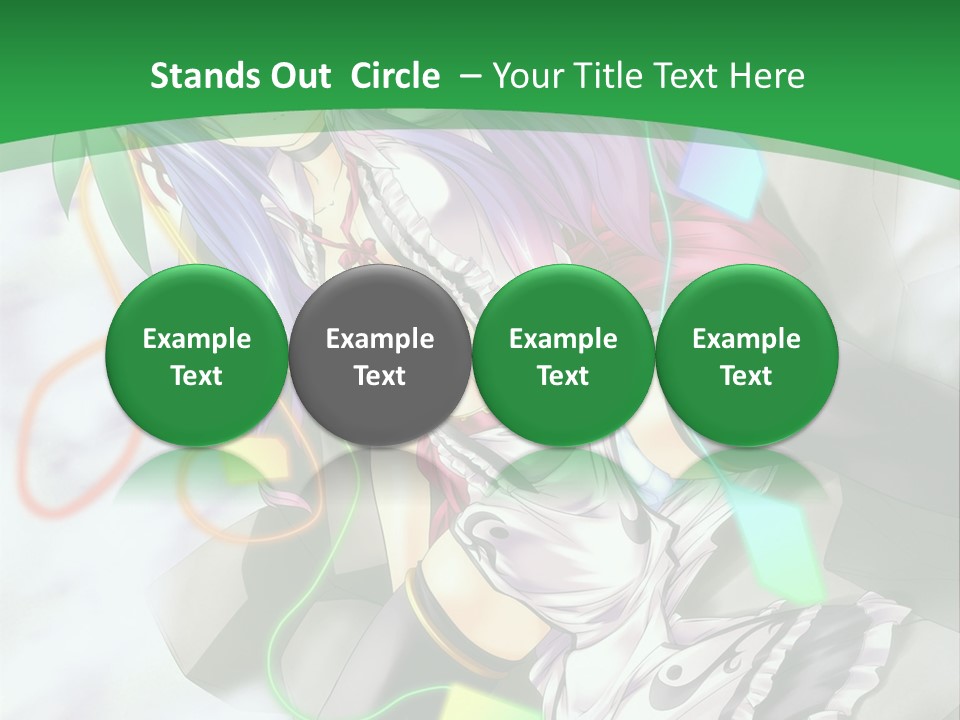 Stands Out Circle – Your Title Text Here

Example Text

Example Text

Example Text

Example Text